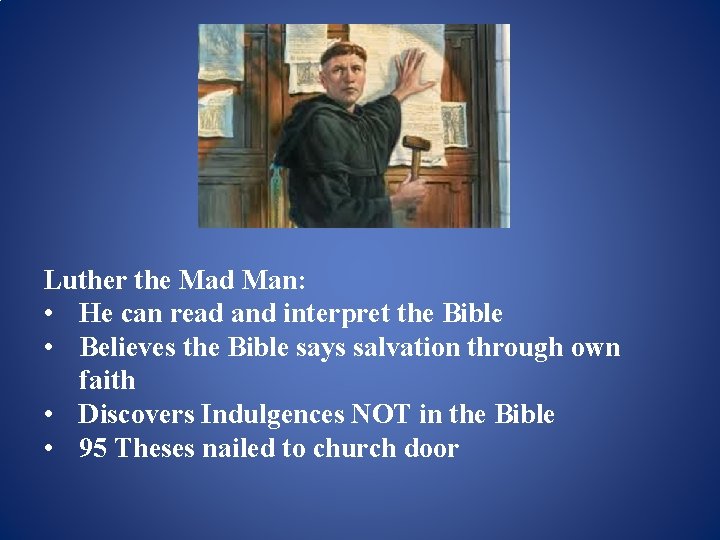 Luther the Mad Man:
• He can read and interpret the Bible
• Believes the Bible says salvation through own faith
• Discovers Indulgences NOT in the Bible
• 95 Theses nailed to church door